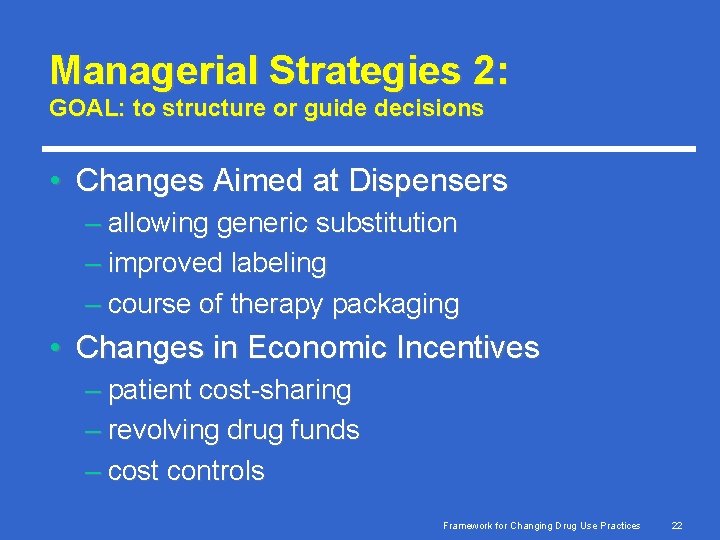 Managerial Strategies 2:
GOAL: to structure or guide decisions

• Changes Aimed at Dispensers
– allowing generic substitution
– improved labeling
– course of therapy packaging
• Changes in Economic Incentives
– patient cost-sharing
– revolving drug funds
– cost controls

Framework for Changing Drug Use Practices 22